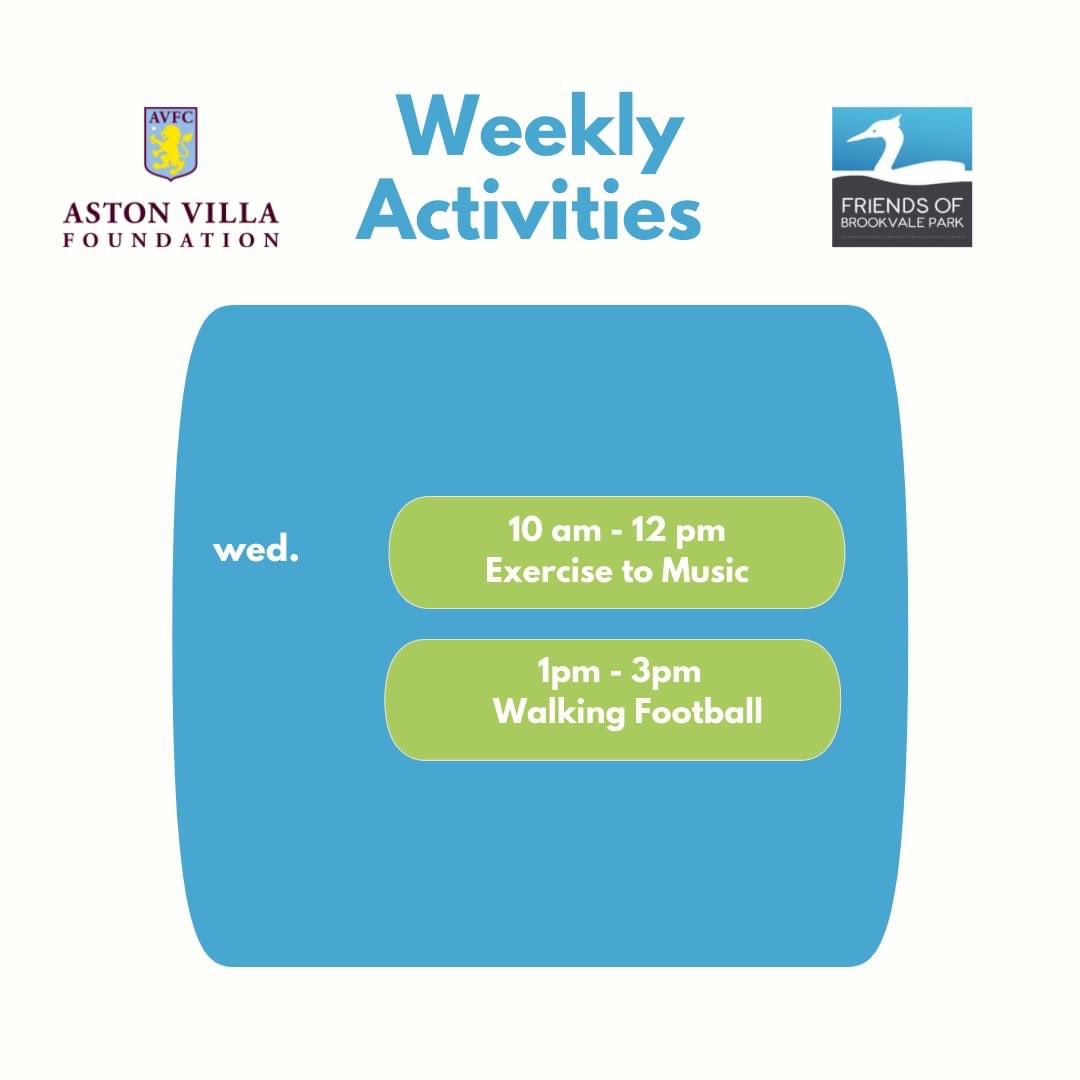 AVFC
ASTON VILLA
FOUNDATION

Weekly Activities

FRIENDS OF
BROOKVALE PARK

wed.

10 am - 12 pm
Exercise to Music

1pm - 3pm
Walking Football